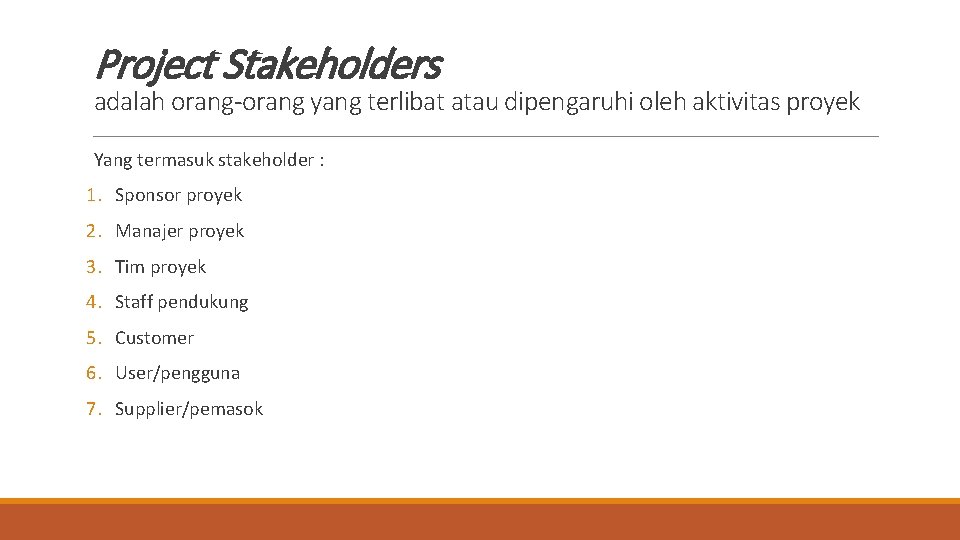 Project Stakeholders
adalah orang-orang yang terlibat atau dipengaruhi oleh aktivitas proyek

Yang termasuk stakeholder :

1. Sponsor proyek
2. Manajer proyek
3. Tim proyek
4. Staff pendukung
5. Customer
6. User/pengguna
7. Supplier/pemasok